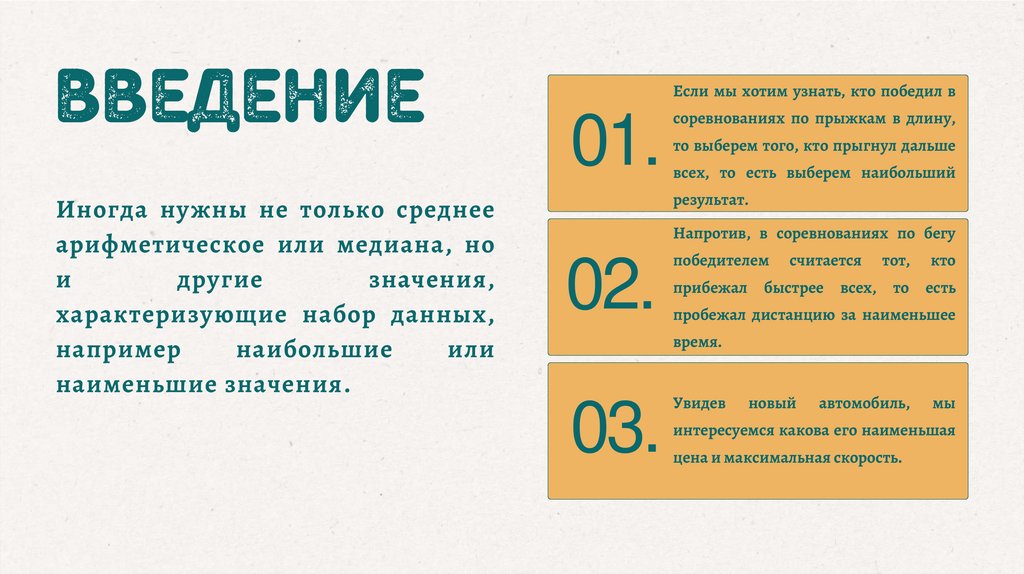 ВВЕДЕНИЕ

Иногда нужны не только среднее арифметическое или медиана, но и другие значения, характеризующие набор данных, например наибольшие или наименьшие значения.

01.

Если мы хотим узнать, кто победил в соревнованиях по прыжкам в длину, то выберем того, кто прыгнул дальше всех, то есть выберем наибольший результат.

02.

Напротив, в соревнованиях по бегу победителем считается тот, кто прибежал быстрее всех, то есть пробежал дистанцию за наименьшее время.

03.

Увидев новый автомобиль, мы интересуемся какова его наименьшая цена и максимальная скорость.